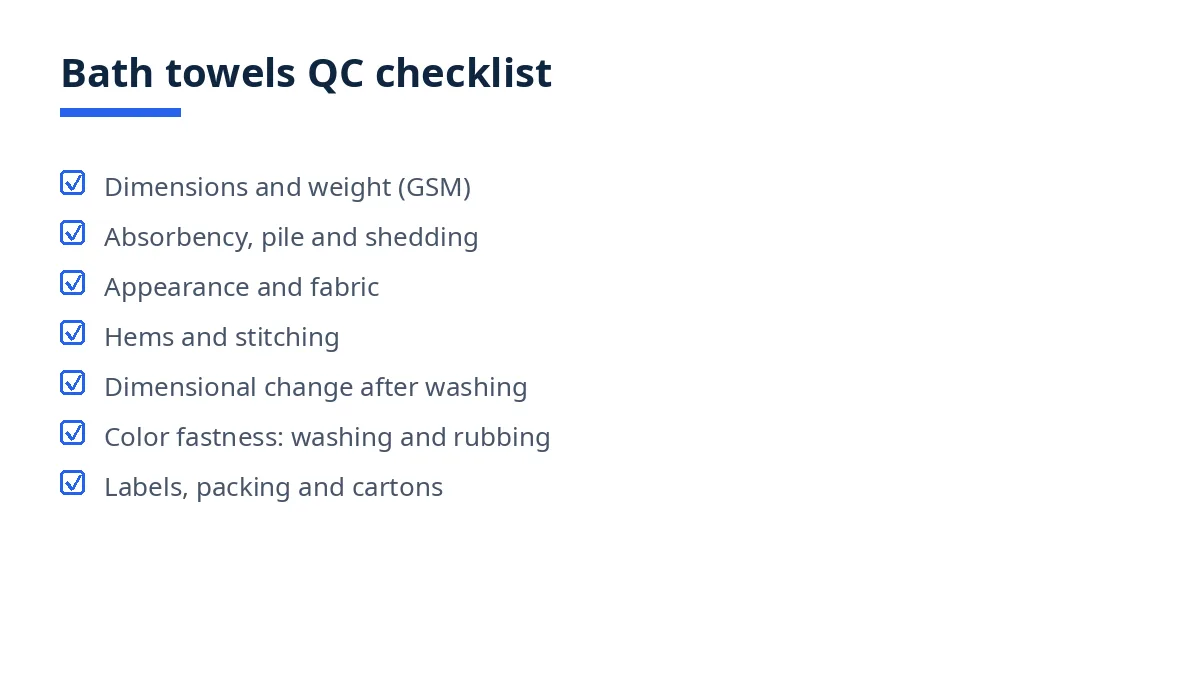 Bath towels QC checklist

☑ Dimensions and weight (GSM)
☑ Absorbency, pile and shedding
☑ Appearance and fabric
☑ Hems and stitching
☑ Dimensional change after washing
☑ Color fastness: washing and rubbing
☑ Labels, packing and cartons